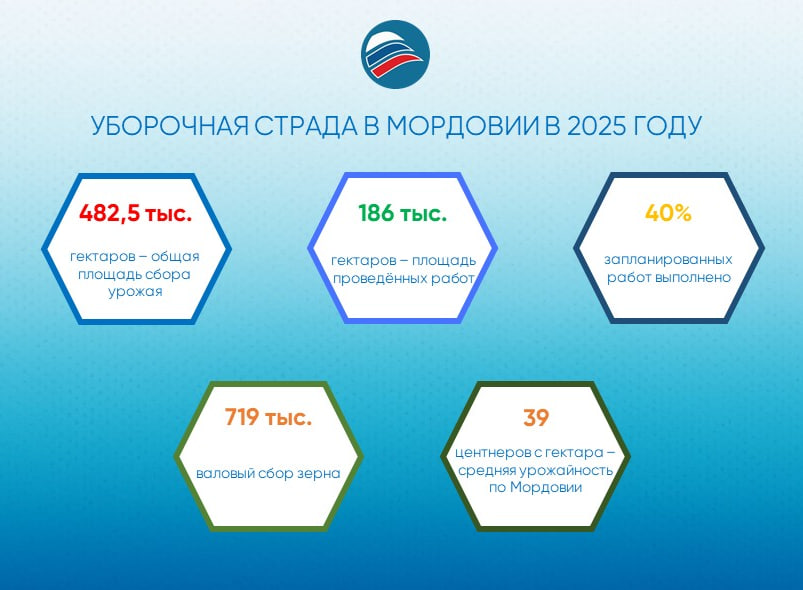 УБОРОЧНАЯ СТРАДА В МОРДОВИИ В 2025 ГОДУ

482,5 тыс.

гектаров – общая площадь сбора урожая

186 тыс.

гектаров – площадь проведённых работ

40%

запланированных работ выполнено

719 тыс.

валовый сбор зерна

39

центнеров с гектара – средняя урожайность по Мордовии